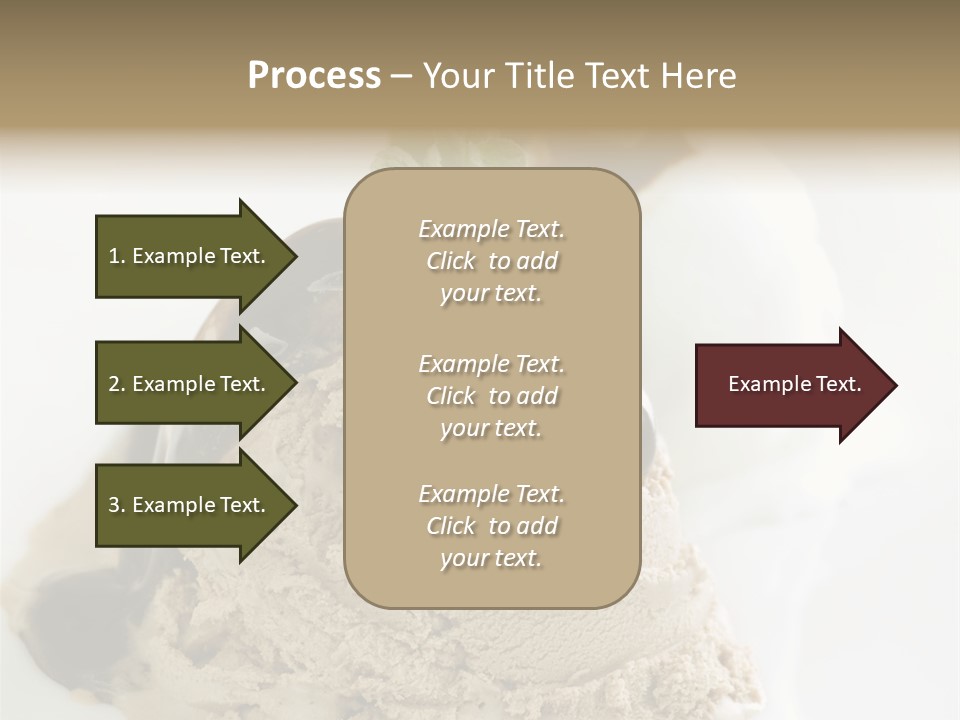 Process – Your Title Text Here

1. Example Text.

2. Example Text.

3. Example Text.

Example Text. Click to add your text.

Example Text. Click to add your text.

Example Text. Click to add your text.

Example Text.